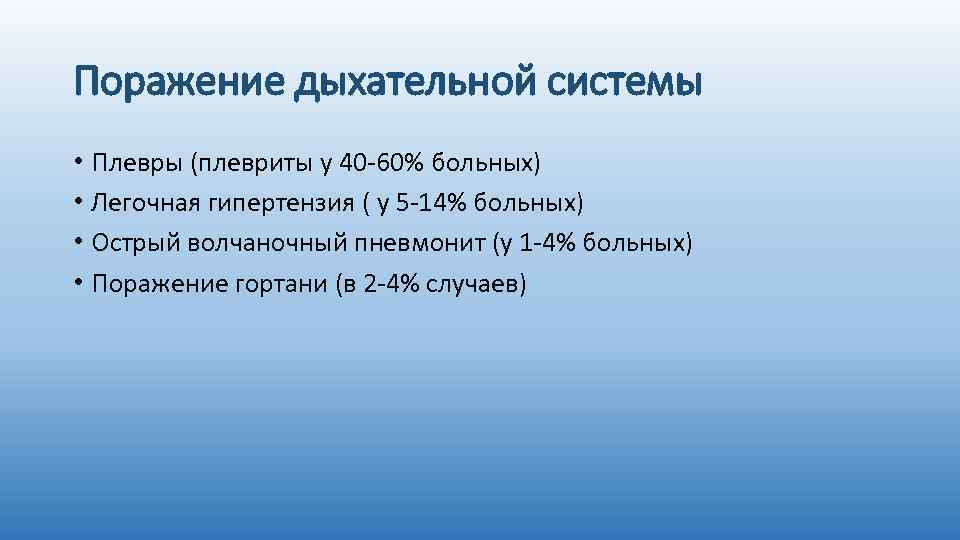 Поражение дыхательной системы

• Плевры (плевриты у 40-60% больных)
• Легочная гипертензия ( у 5-14% больных)
• Острый волчаночный пневмонит (у 1-4% больных)
• Поражение гортани (в 2-4% случаев)